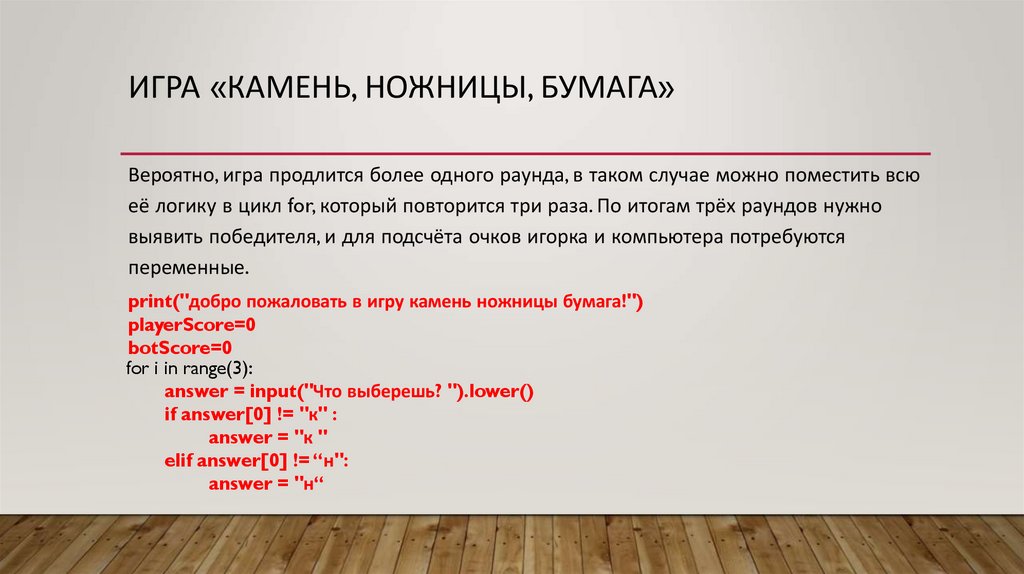 ИГРА «КАМЕНЬ, НОЖНИЦЫ, БУМАГА»

Вероятно, игра продлится более одного раунда, в таком случае можно поместить всю её логику в цикл for, который повторится три раза. По итогам трёх раундов нужно выявить победителя, и для подсчёта очков игорка и компьютера потребуются переменные.

print("добро пожаловать в игру камень ножницы бумага!")
playerScore=0
botScore=0
for i in range(3):
answer = input("Что выберешь? ").lower()
if answer[0] != "к" :
answer = "к "
elif answer[0] != “н":
answer = "н“